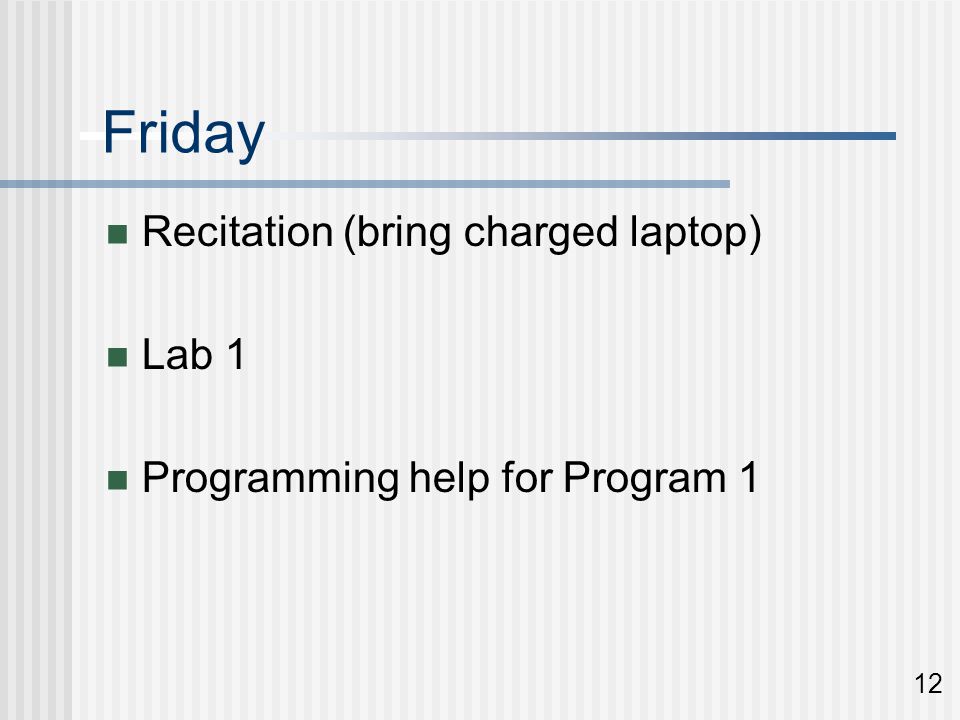 Friday

- Recitation (bring charged laptop)

- Lab 1

- Programming help for Program 1

12